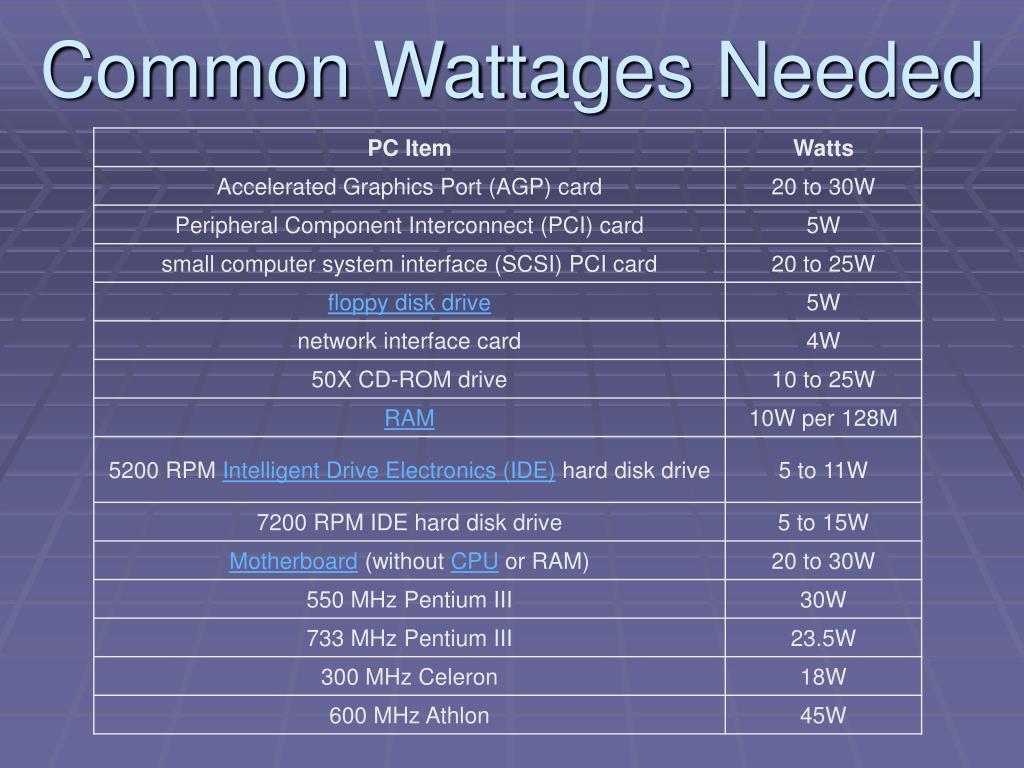 Common Wattages Needed

| PC Item | Watts |
|---|---|
| Accelerated Graphics Port (AGP) card | 20 to 30W |
| Peripheral Component Interconnect (PCI) card | 5W |
| small computer system interface (SCSI) PCI card | 20 to 25W |
| floppy disk drive | 5W |
| network interface card | 4W |
| 50X CD-ROM drive | 10 to 25W |
| RAM | 10W per 128M |
| 5200 RPM Intelligent Drive Electronics (IDE) hard disk drive | 5 to 11W |
| 7200 RPM IDE hard disk drive | 5 to 15W |
| Motherboard (without CPU or RAM) | 20 to 30W |
| 550 MHz Pentium III | 30W |
| 733 MHz Pentium III | 23.5W |
| 300 MHz Celeron | 18W |
| 600 MHz Athlon | 45W |